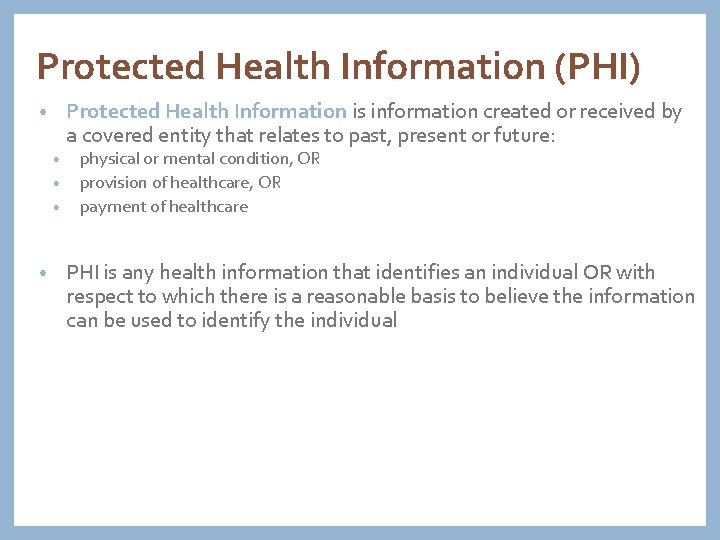 Protected Health Information (PHI)

• Protected Health Information is information created or received by a covered entity that relates to past, present or future:
  • physical or mental condition, OR
  • provision of healthcare, OR
  • payment of healthcare

• PHI is any health information that identifies an individual OR with respect to which there is a reasonable basis to believe the information can be used to identify the individual